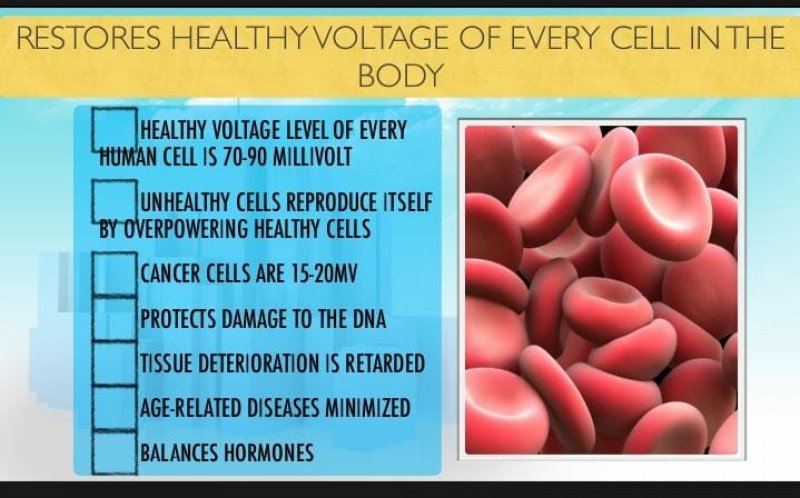 RESTORES HEALTHY VOLTAGE OF EVERY CELL IN THE BODY

HEALTHY VOLTAGE LEVEL OF EVERY HUMAN CELL IS 70-90 MILLIVOLT

UNHEALTHY CELLS REPRODUCE ITSELF BY OVERPOWERING HEALTHY CELLS

CANCER CELLS ARE 15-20MV

PROTECTS DAMAGE TO THE DNA

TISSUE DETERIORATION IS RETARDED

AGE-RELATED DISEASES MINIMIZED

BALANCES HORMONES